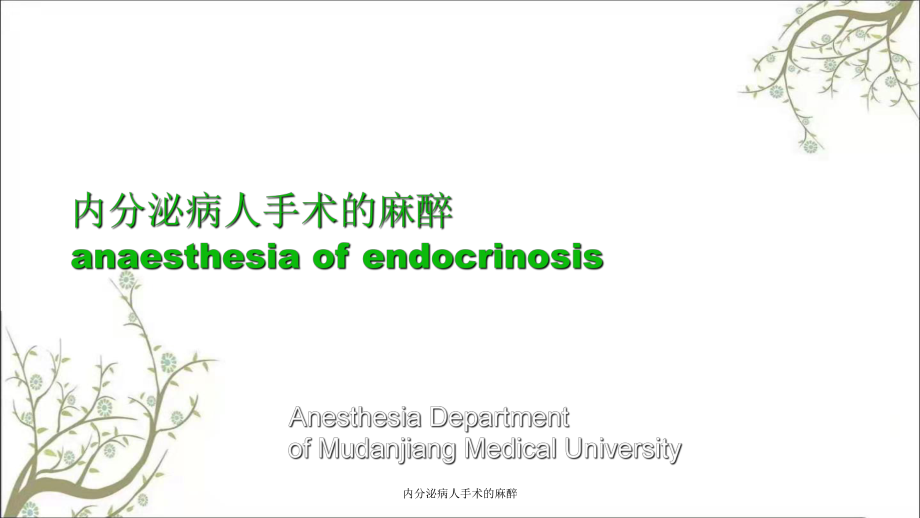 内分泌病人手术的麻醉
anaesthesia of endocrinosis

Anesthesia Department
of Mudanjiang Medical University

内分泌病人手术的麻醉